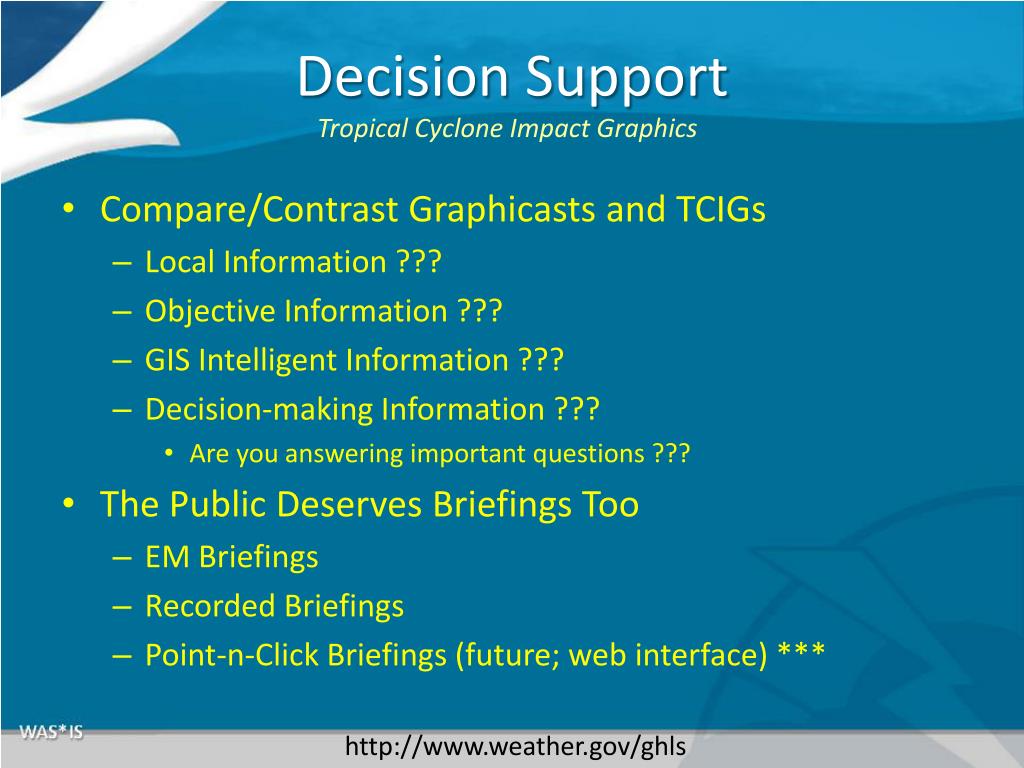 Decision Support
Tropical Cyclone Impact Graphics

• Compare/Contrast Graphicasts and TCIGs
– Local Information ???
– Objective Information ???
– GIS Intelligent Information ???
– Decision-making Information ???
• Are you answering important questions ???
• The Public Deserves Briefings Too
– EM Briefings
– Recorded Briefings
– Point-n-Click Briefings (future; web interface) ***

WAS*IS

http://www.weather.gov/ghls